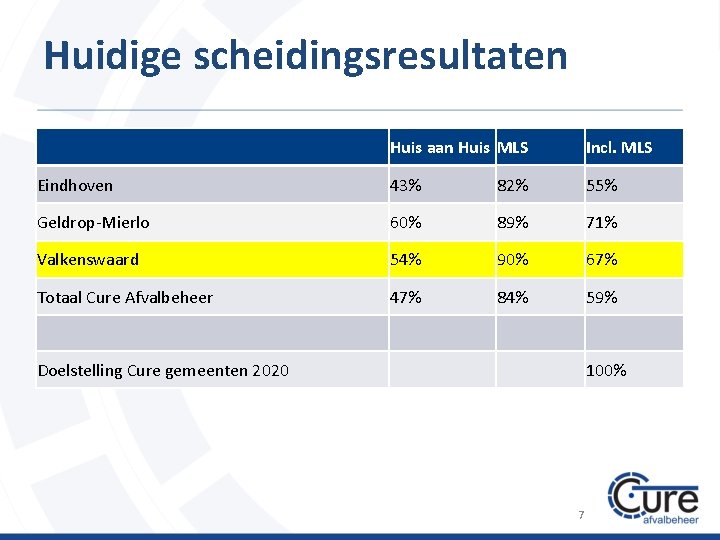 Huidige scheidingsresultaten

| | Huis aan Huis | MLS | Incl. MLS |
|---|---|---|---|
| Eindhoven | 43% | 82% | 55% |
| Geldrop-Mierlo | 60% | 89% | 71% |
| Valkenswaard | 54% | 90% | 67% |
| Totaal Cure Afvalbeheer | 47% | 84% | 59% |
| | | | |
| Doelstelling Cure gemeenten 2020 | | | 100% |

7

Cure afvalbeheer